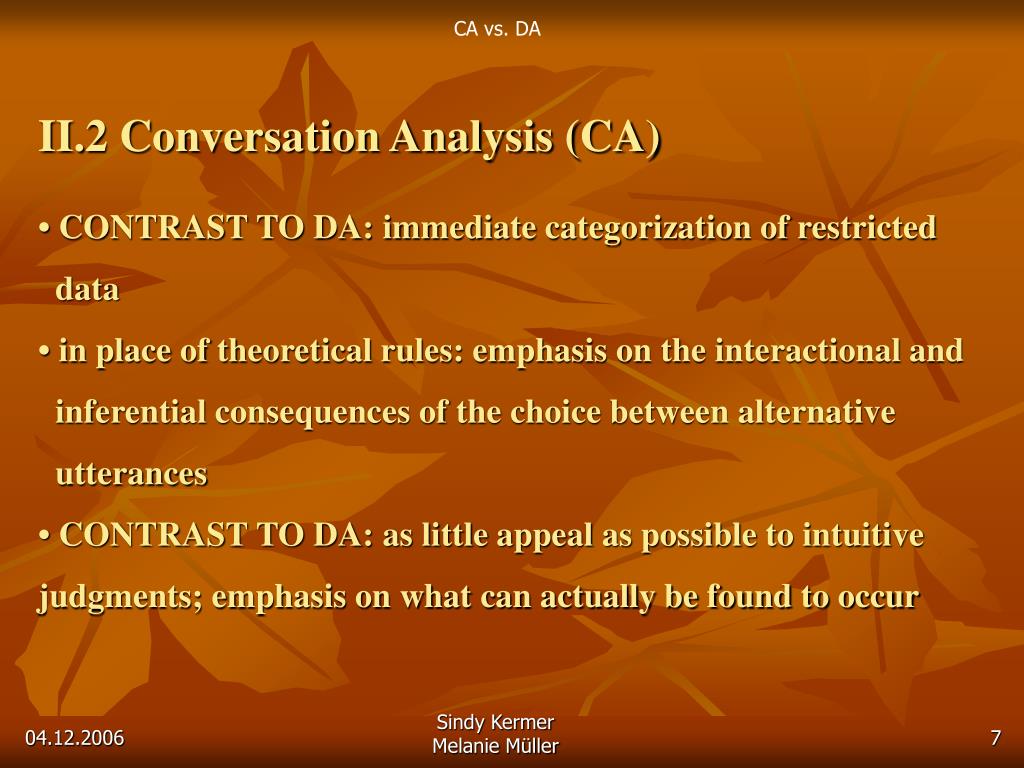 CA vs. DA

II.2 Conversation Analysis (CA)

• CONTRAST TO DA: immediate categorization of restricted data

• in place of theoretical rules: emphasis on the interactional and inferential consequences of the choice between alternative utterances

• CONTRAST TO DA: as little appeal as possible to intuitive judgments; emphasis on what can actually be found to occur

04.12.2006

Sindy Kermer
Melanie Müller

7